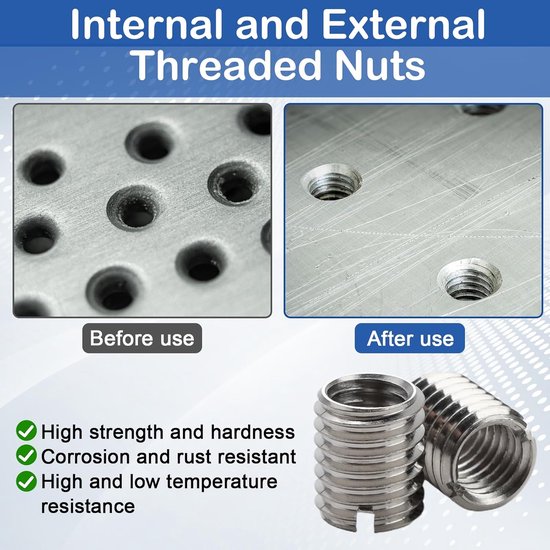 Internal and External Threaded Nuts

Before use

After use

High strength and hardness
Corrosion and rust resistant
High and low temperature resistance